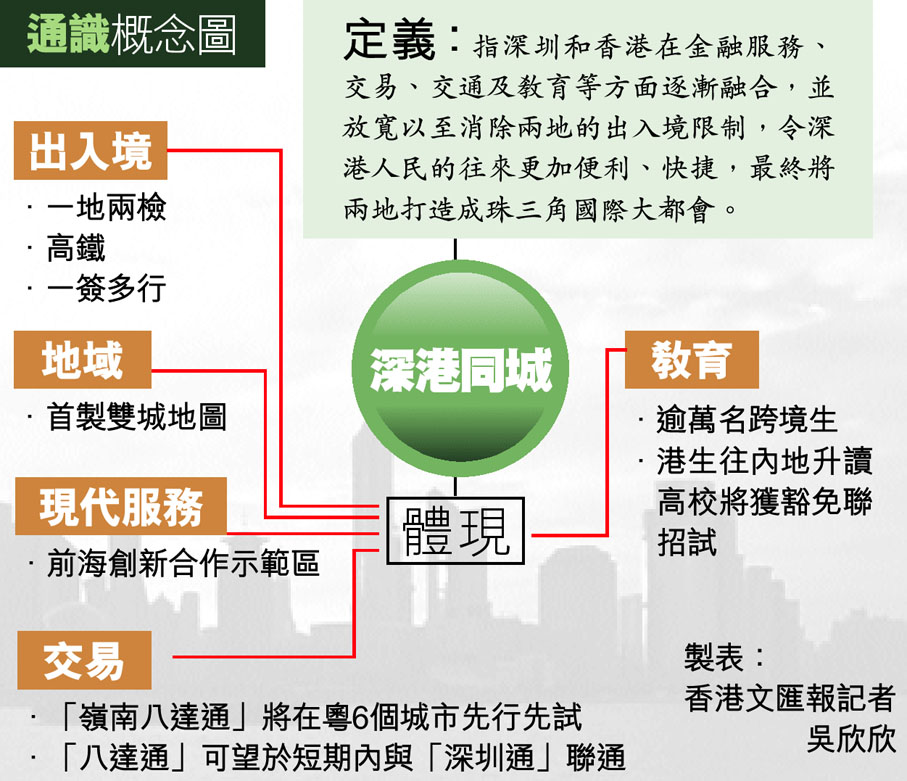 通識概念圖

定義：指深圳和香港在金融服務、交易、交通及教育等方面逐漸融合，並放寬以至消除兩地的出入境限制，令深港人民的往來更加便利、快捷，最終將兩地打造成珠三角國際大都會。

出入境
· 一地兩檢
· 高鐵
· 一簽多行

地域
· 首製雙城地圖

現代服務
· 前海創新合作示範區

交易
· 「嶺南八達通」將在粵6個城市先行先試
· 「八達通」可望於短期內與「深圳通」聯通

深港同城

體現

教育
· 逾萬名跨境生
· 港生往內地升讀高校將獲豁免聯招試

製表：
香港文匯報記者
吳欣欣